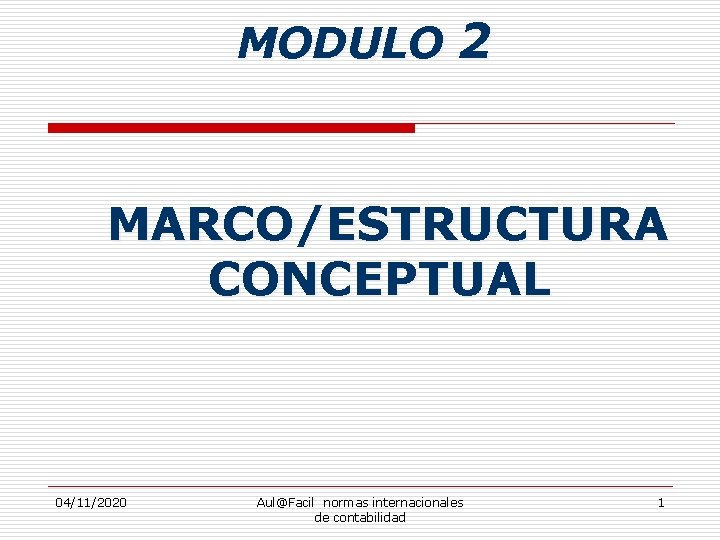 MODULO 2

MARCO/ESTRUCTURA CONCEPTUAL

04/11/2020

Aul@Facil normas internacionales de contabilidad

1